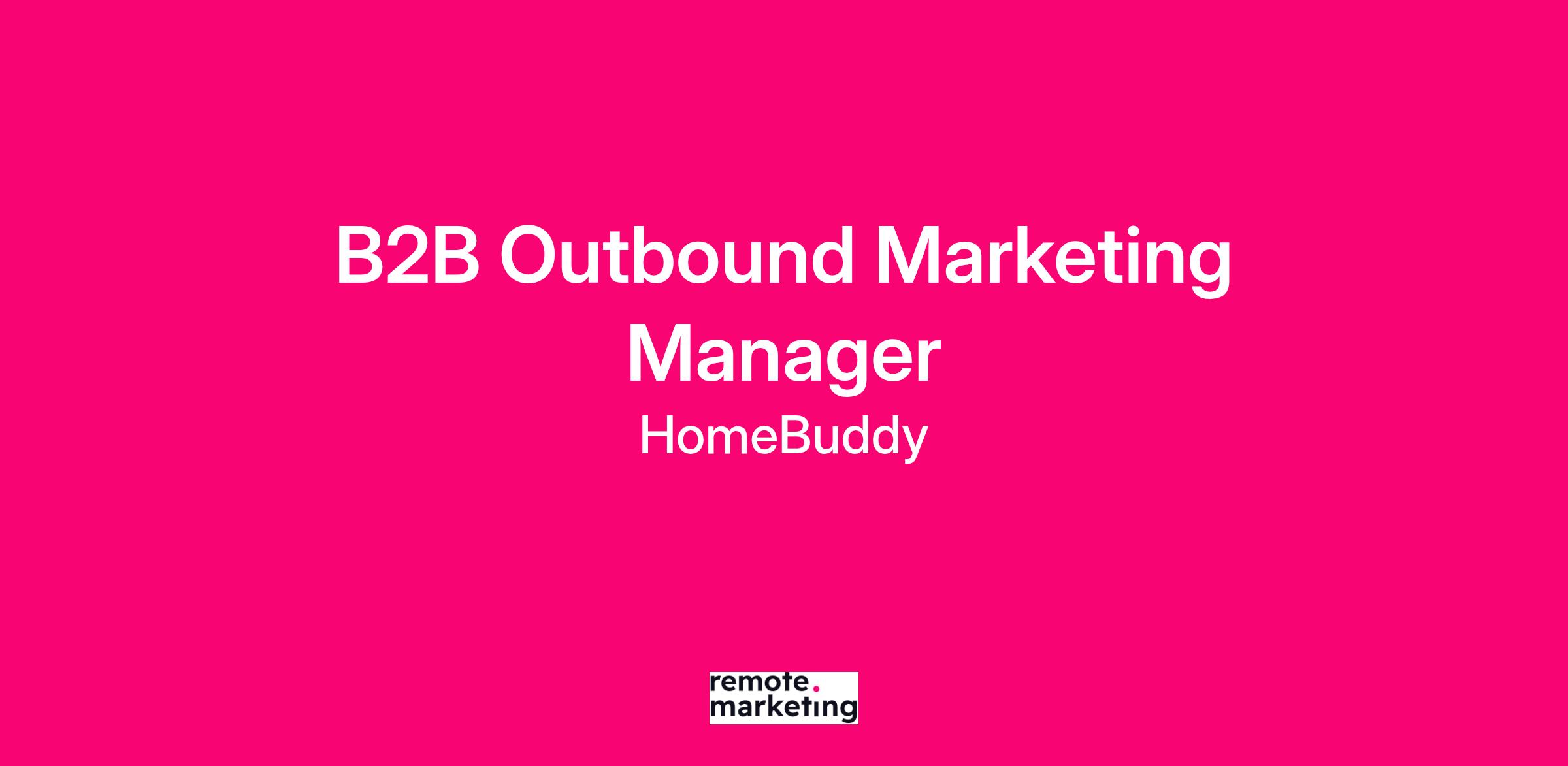 B2B Outbound Marketing Manager

HomeBuddy

remote.
marketing